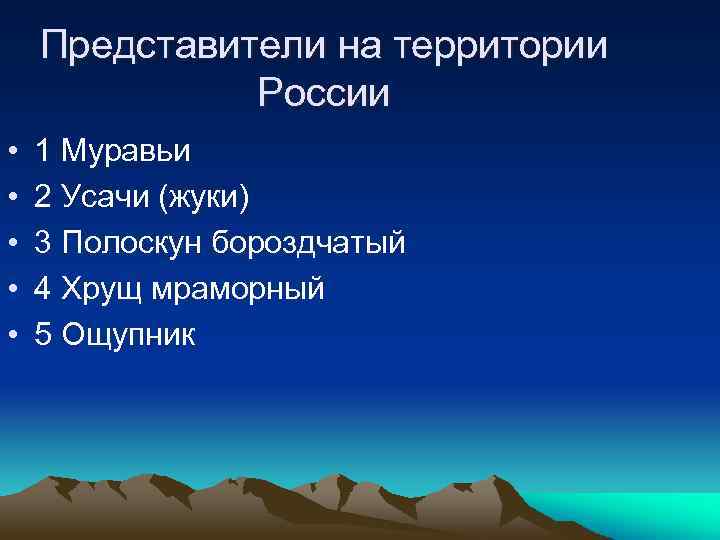 Представители на территории России

• 1 Муравьи
• 2 Усачи (жуки)
• 3 Полоскун бороздчатый
• 4 Хрущ мраморный
• 5 Ощупник